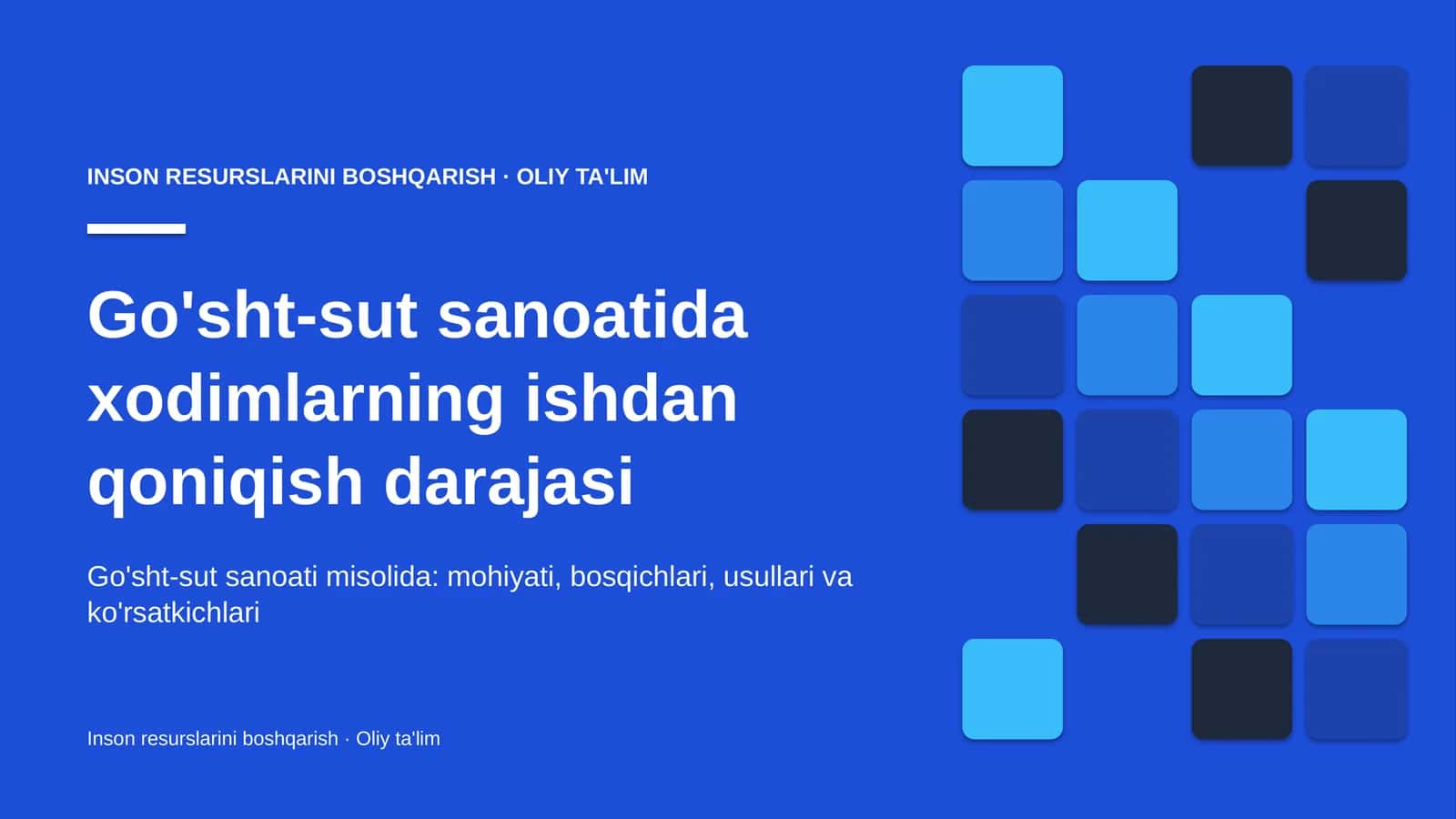 INSON RESURSLARINI BOSHQARISH · OLIY TA'LIM

Go'sht-sut sanoatida xodimlarning ishdan qoniqish darajasi

Go'sht-sut sanoati misolida: mohiyati, bosqichlari, usullari va ko'rsatkichlari

Inson resurslarini boshqarish · Oliy ta'lim